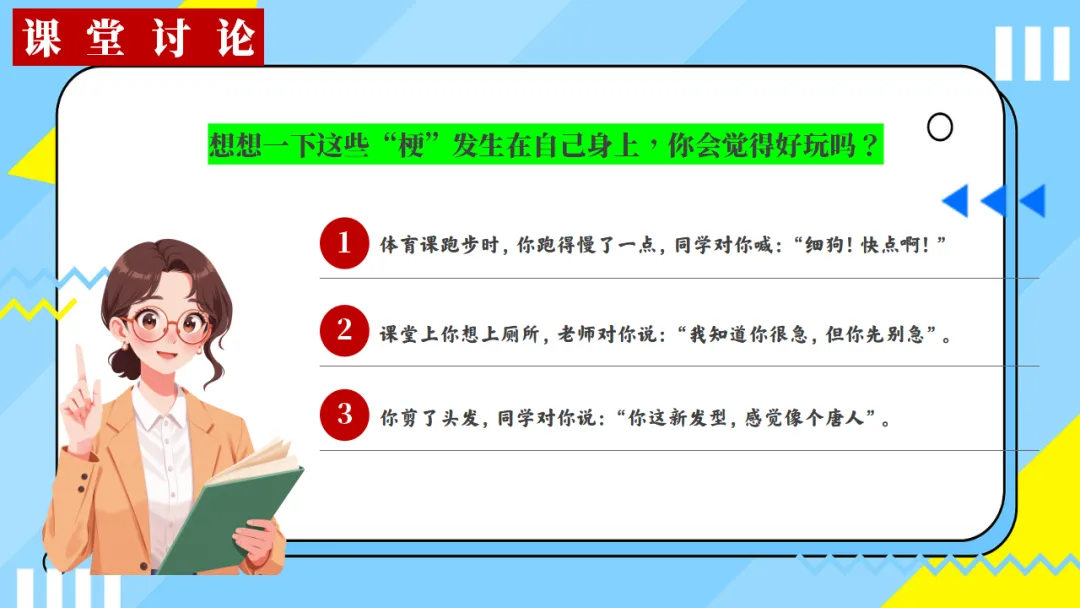 课堂讨论

想想一下这些“梗”发生在自己身上，你会觉得好玩吗？

1 体育课跑步时，你跑得慢了一点，同学对你喊：“细狗！快点啊！”

2 课堂上你想上厕所，老师对你说：“我知道你很急，但你先别急”。

3 你剪了头发，同学对你说：“你这新发型，感觉像个唐人”。